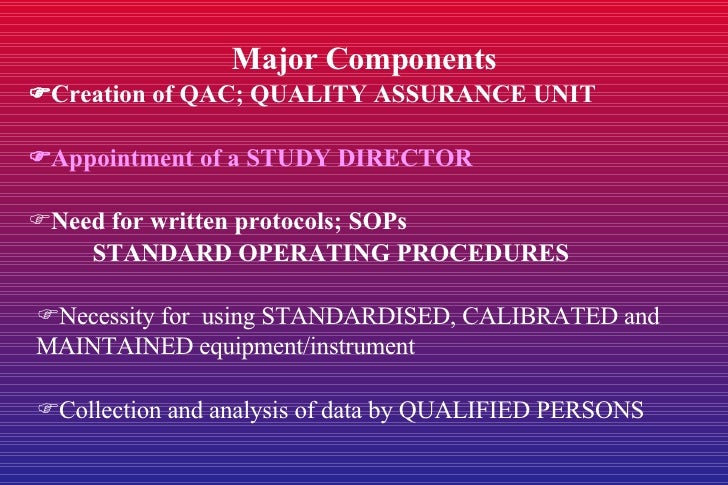 Major Components

☛Creation of QAC; QUALITY ASSURANCE UNIT

☛Appointment of a STUDY DIRECTOR

☞Need for written protocols; SOPs
STANDARD OPERATING PROCEDURES

☞Necessity for using STANDARDISED, CALIBRATED and MAINTAINED equipment/instrument

☞Collection and analysis of data by QUALIFIED PERSONS